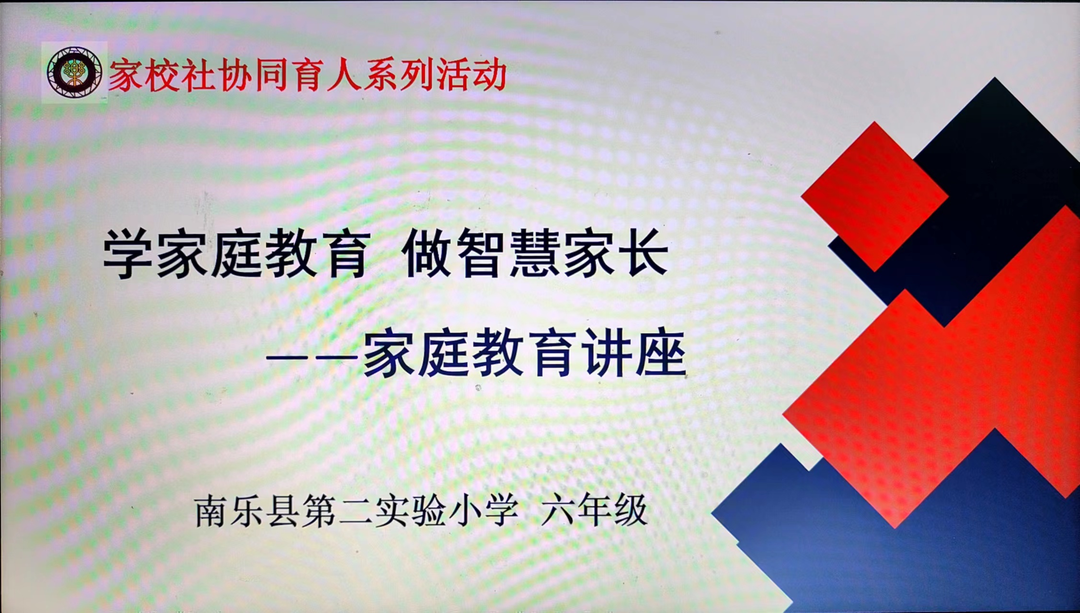 家校社协同育人系列活动

学家庭教育 做智慧家长

——家庭教育讲座

南乐县第二实验小学 六年级